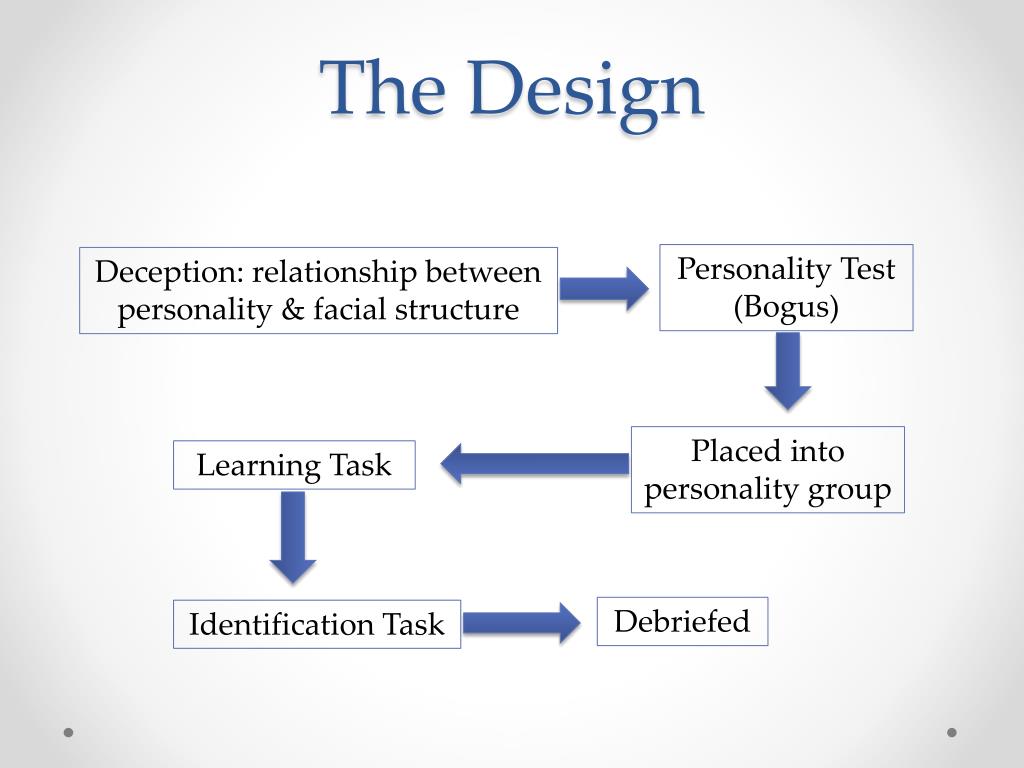 The Design

Deception: relationship between personality & facial structure

Personality Test (Bogus)

Placed into personality group

Learning Task

Identification Task

Debriefed